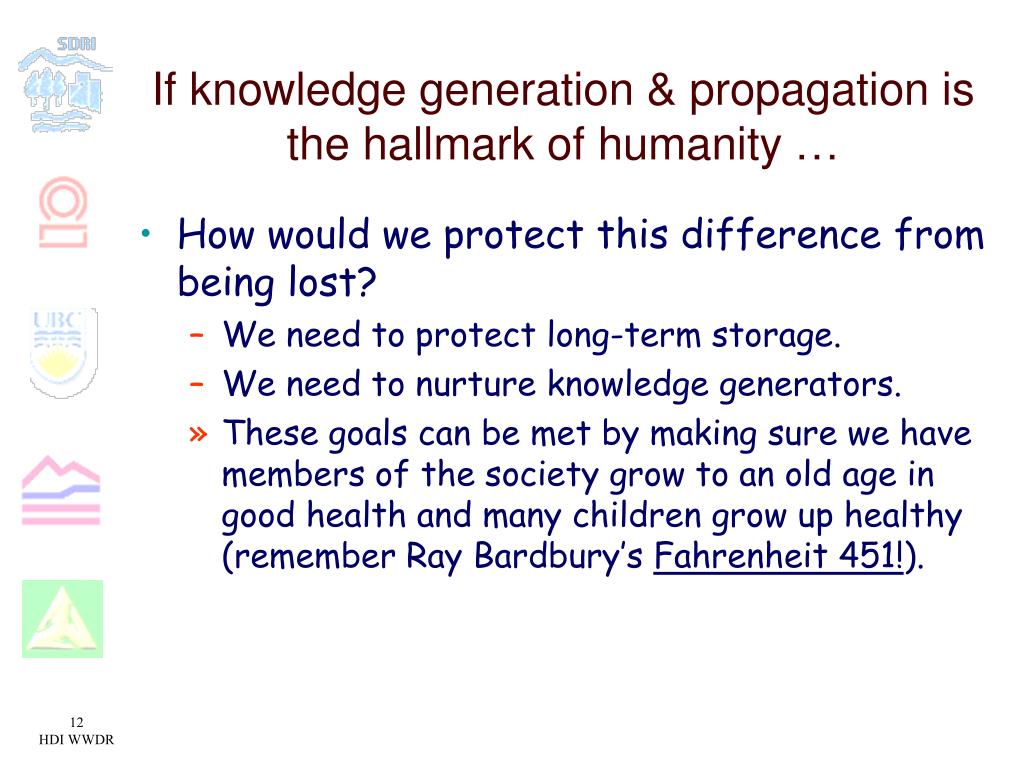 SDRI

UBC

If knowledge generation & propagation is the hallmark of humanity …

• How would we protect this difference from being lost?
– We need to protect long-term storage.
– We need to nurture knowledge generators.
» These goals can be met by making sure we have members of the society grow to an old age in good health and many children grow up healthy (remember Ray Bardbury's Fahrenheit 451!).

12
HDI WWDR